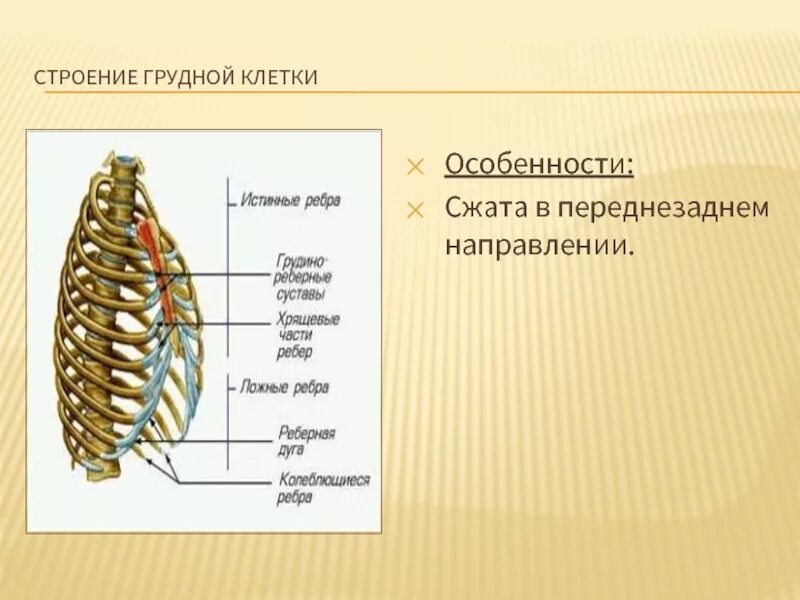 СТРОЕНИЕ ГРУДНОЙ КЛЕТКИ

Истинные ребра

Грудино-реберные суставы

Хрящевые части ребер

Ложные ребра

Реберная дуга

Колеблющиеся ребра

Особенности:

Сжата в переднезаднем направлении.